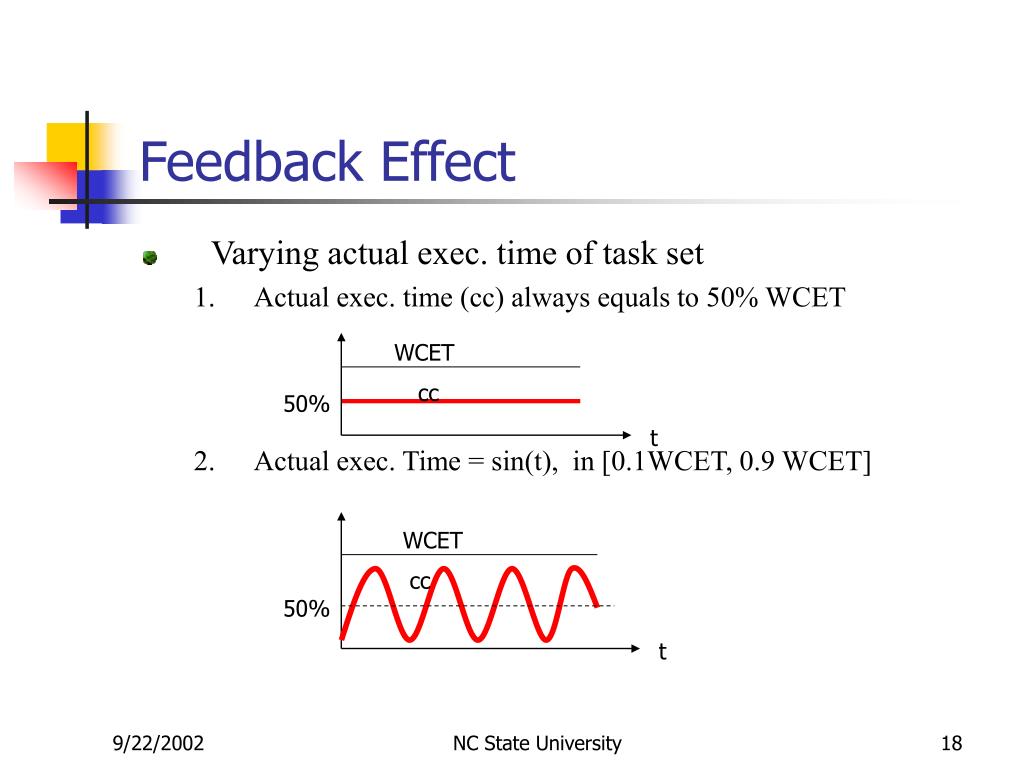 Feedback Effect

Varying actual exec. time of task set

1. Actual exec. time (cc) always equals to 50% WCET

WCET

cc

50%

t

2. Actual exec. Time = sin(t), in [0.1WCET, 0.9 WCET]

WCET

cc

50%

t

9/22/2002

NC State University

18